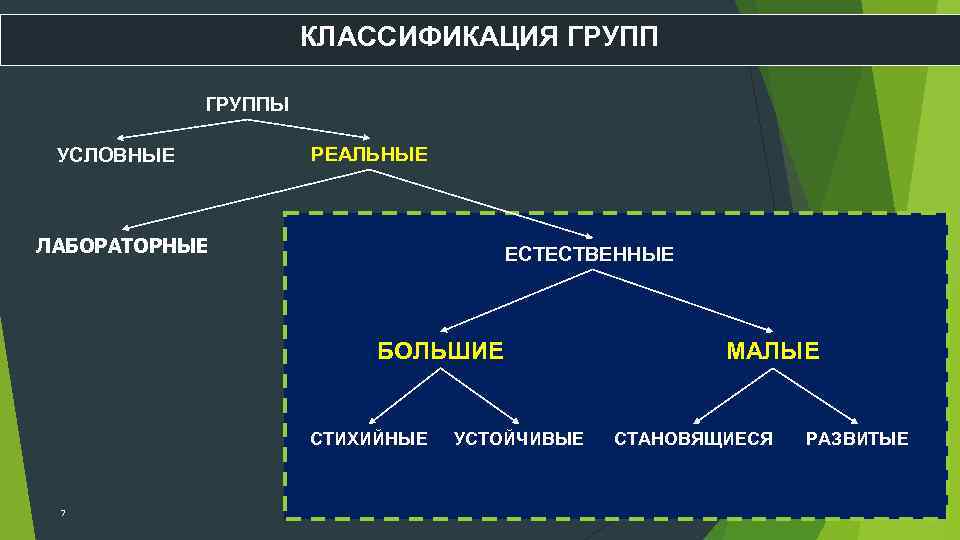 КЛАССИФИКАЦИЯ ГРУПП

ГРУППЫ

УСЛОВНЫЕ

РЕАЛЬНЫЕ

ЛАБОРАТОРНЫЕ

ЕСТЕСТВЕННЫЕ

БОЛЬШИЕ

МАЛЫЕ

СТИХИЙНЫЕ

УСТОЙЧИВЫЕ

СТАНОВЯЩИЕСЯ

РАЗВИТЫЕ

7